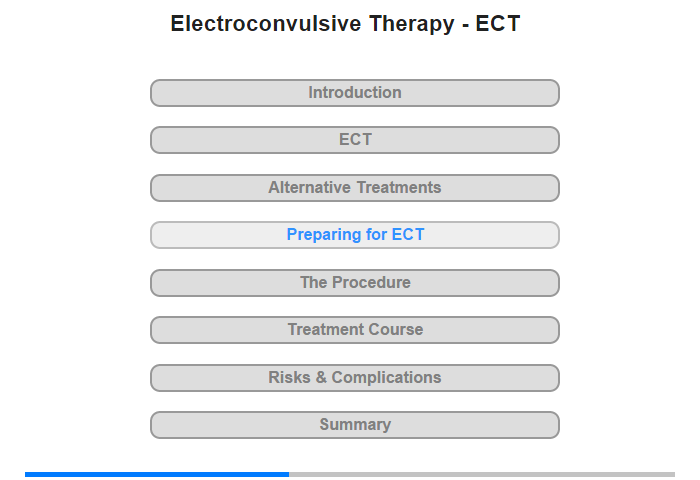 Electroconvulsive Therapy - ECT

Introduction

ECT

Alternative Treatments

Preparing for ECT

The Procedure

Treatment Course

Risks & Complications

Summary